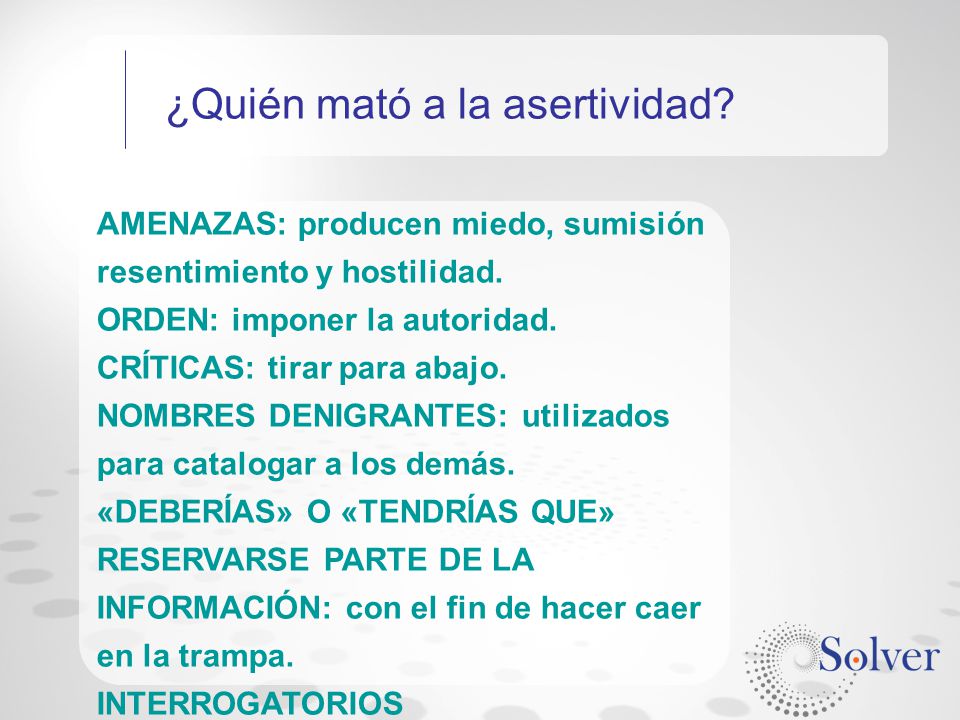 ¿Quién mató a la asertividad?

AMENAZAS: producen miedo, sumisión resentimiento y hostilidad.
ORDEN: imponer la autoridad.
CRÍTICAS: tirar para abajo.
NOMBRES DENIGRANTES: utilizados para catalogar a los demás.
«DEBERÍAS» O «TENDRÍAS QUE»
RESERVARSE PARTE DE LA INFORMACIÓN: con el fin de hacer caer en la trampa.
INTERROGATORIOS

Solver